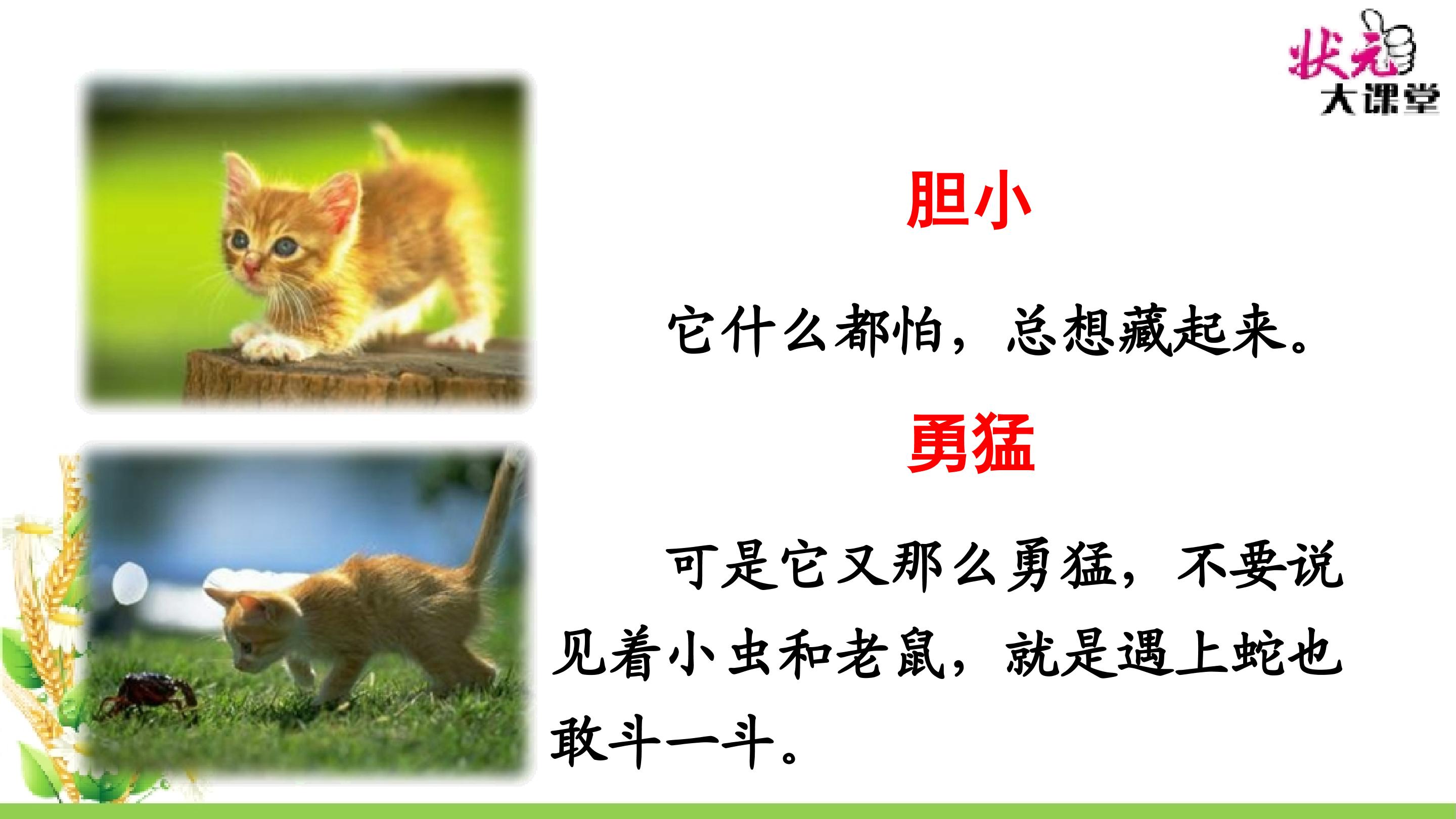 状元
大课堂

胆小

它什么都怕，总想藏起来。

勇猛

可是它又那么勇猛，不要说见着小虫和老鼠，就是遇上蛇也敢斗一斗。